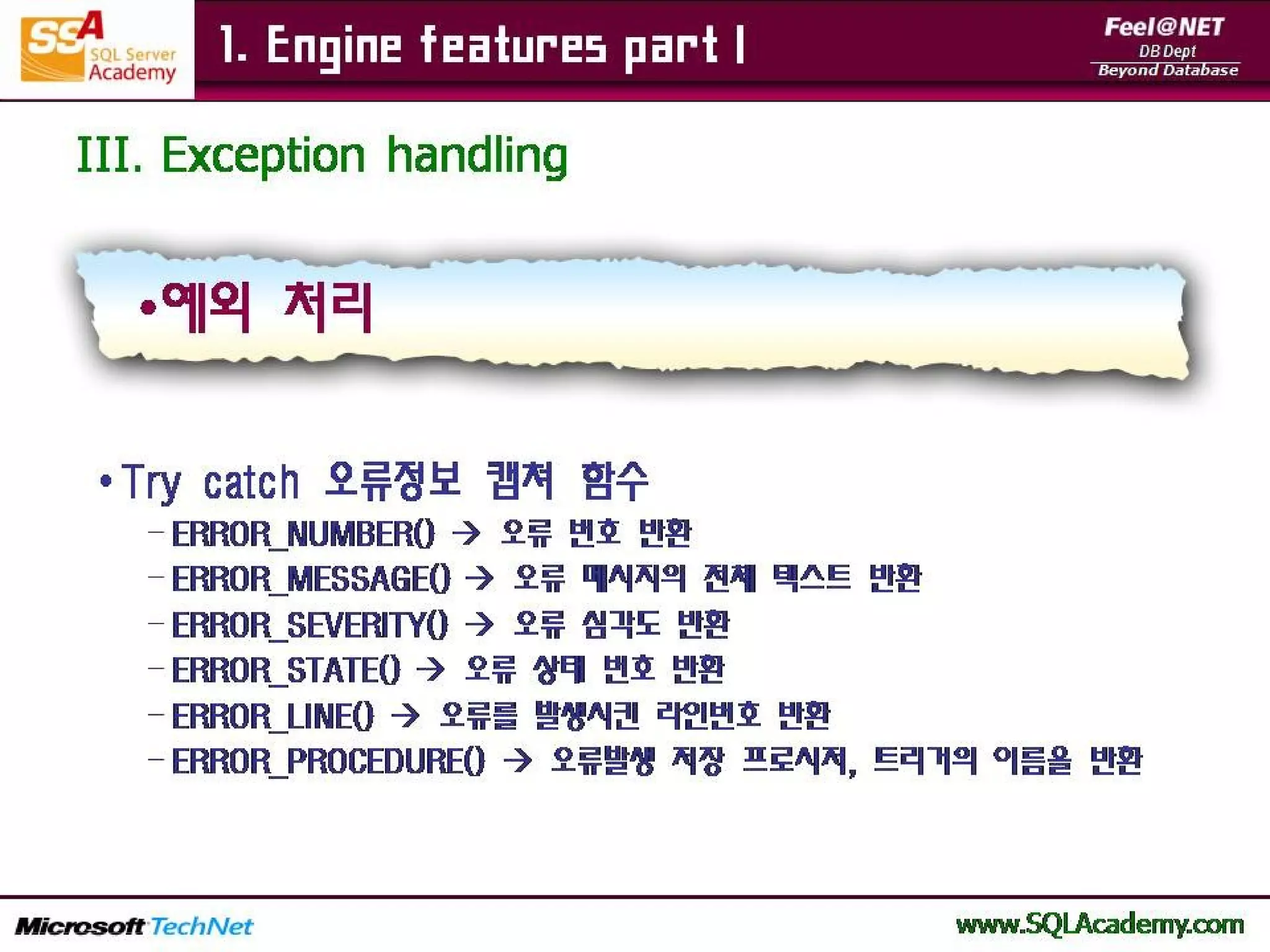 SSA SQL Server Academy

1. Engine features part I

Feel@NET
DB Dept
Beyond Database

III. Exception handling

•예외 처리

• Try catch 오류정보 캡쳐 함수
– ERROR_NUMBER() → 오류 번호 반환
– ERROR_MESSAGE() → 오류 메시지의 전체 텍스트 반환
– ERROR_SEVERITY() → 오류 심각도 반환
– ERROR_STATE() → 오류 상태 번호 반환
– ERROR_LINE() → 오류를 발생시킨 라인번호 반환
– ERROR_PROCEDURE() → 오류발생 저장 프로시저, 트리거의 이름을 반환

Microsoft TechNet
www.SQLAcademy.com